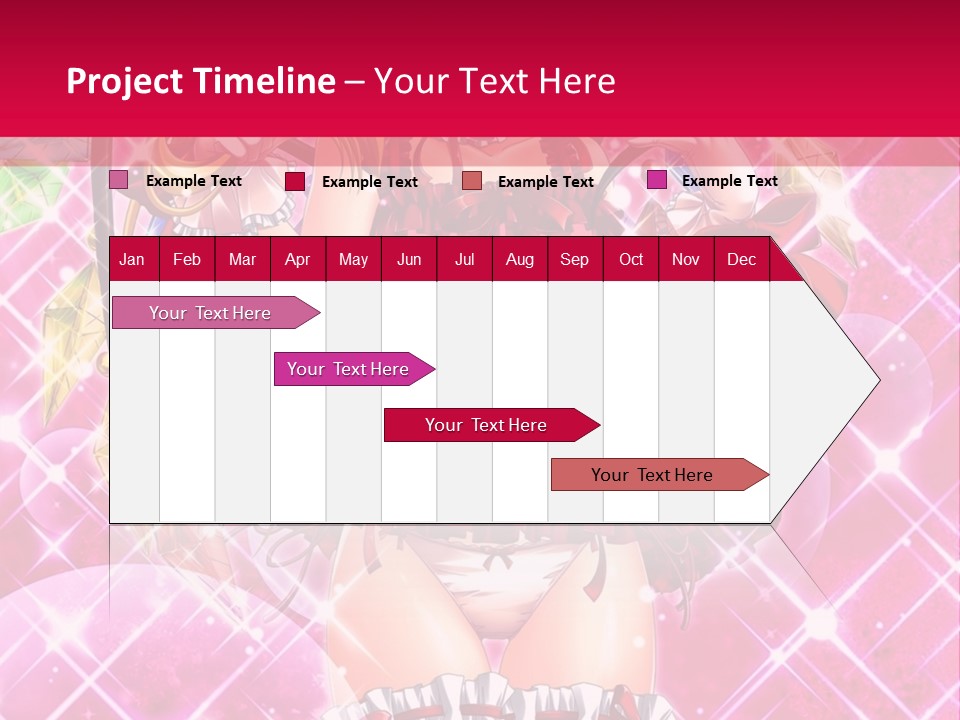 Project Timeline – Your Text Here

Example Text Example Text Example Text Example Text

| Jan | Feb | Mar | Apr | May | Jun | Jul | Aug | Sep | Oct | Nov | Dec |
|---|---|---|---|---|---|---|---|---|---|---|---|

Your Text Here

Your Text Here

Your Text Here

Your Text Here